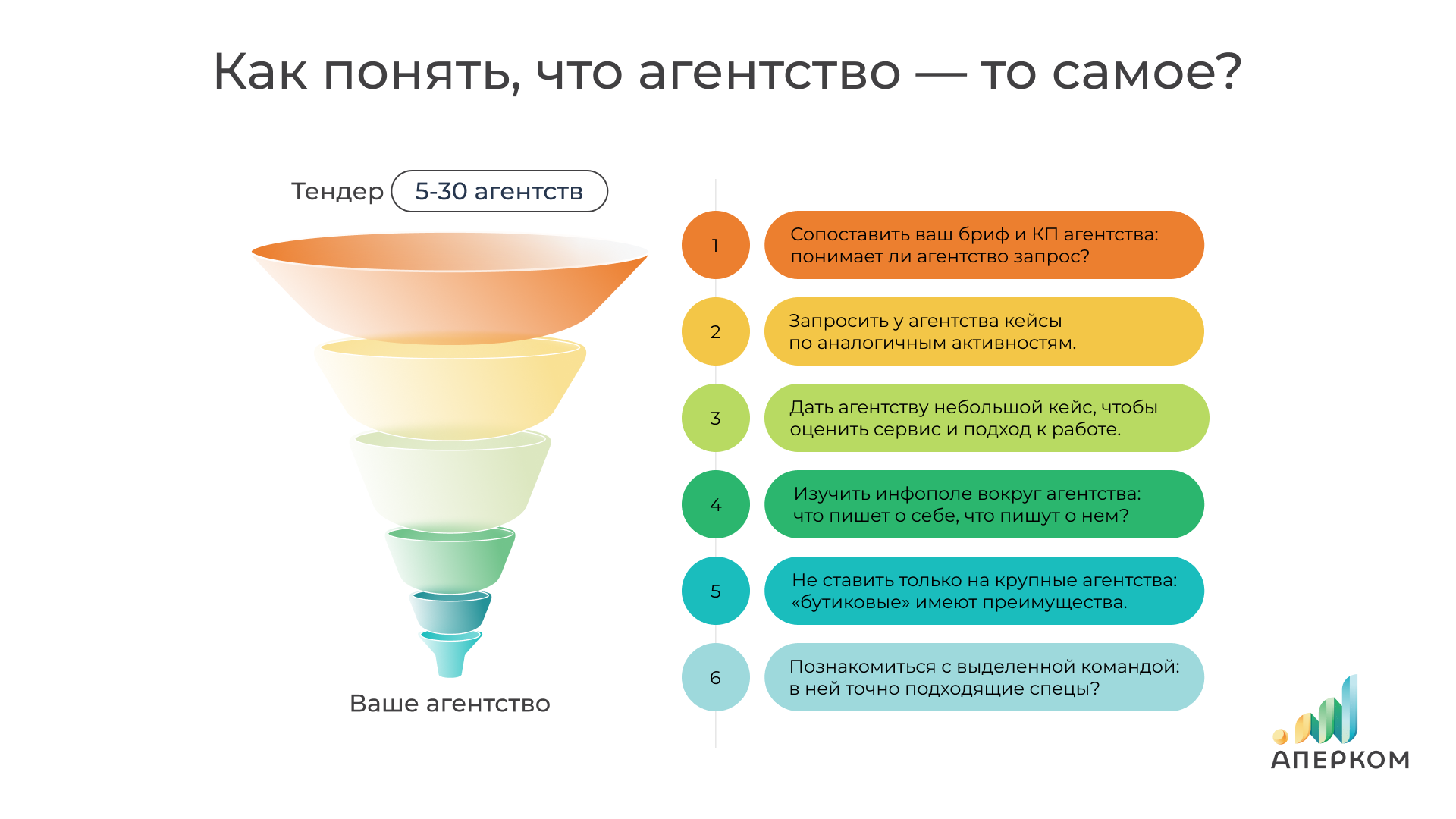 Как понять, что агентство — то самое?

Тендер 5-30 агентств

Ваше агентство

1 Сопоставить ваш бриф и КП агентства: понимает ли агентство запрос?

2 Запросить у агентства кейсы по аналогичным активностям.

3 Дать агентству небольшой кейс, чтобы оценить сервис и подход к работе.

4 Изучить инфополе вокруг агентства: что пишет о себе, что пишут о нем?

5 Не ставить только на крупные агентства: «бутиковые» имеют преимущества.

6 Познакомиться с выделенной командой: в ней точно подходящие спецы?

АПЕРКОМ